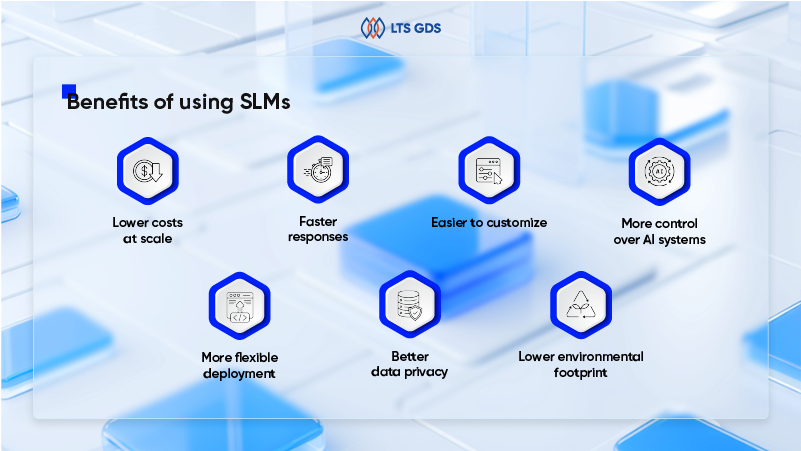 LTS GDS

Benefits of using SLMs

Lower costs at scale

Faster responses

Easier to customize

AI

More control over AI systems

More flexible deployment

Better data privacy

Lower environmental footprint